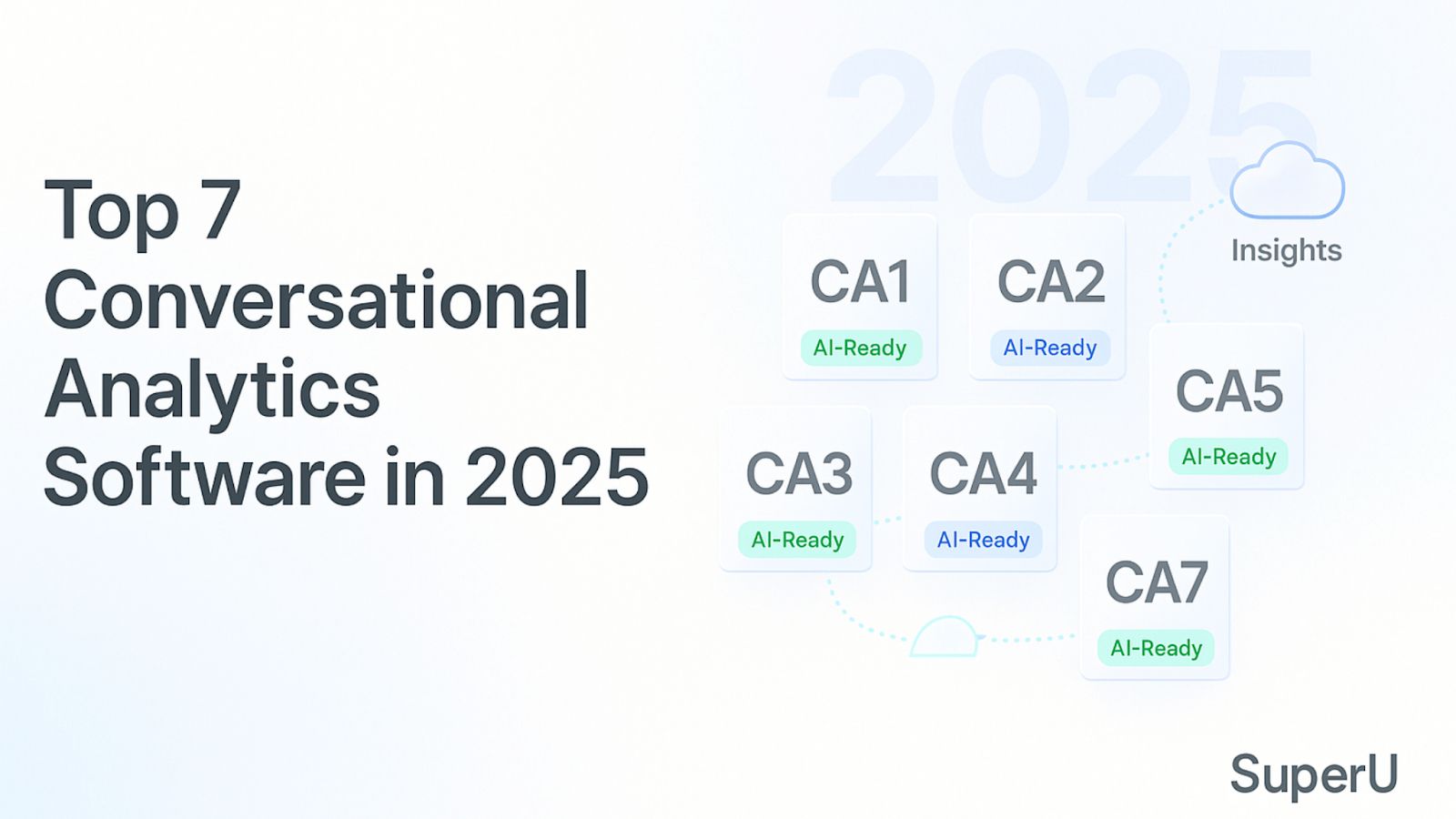 Top 7 Conversational Analytics Software in 2025

2025

Insights

CA1
AI-Ready

CA2
AI-Ready

CA5
AI-Ready

CA3
AI-Ready

CA4
AI-Ready

CA7
AI-Ready

SuperU